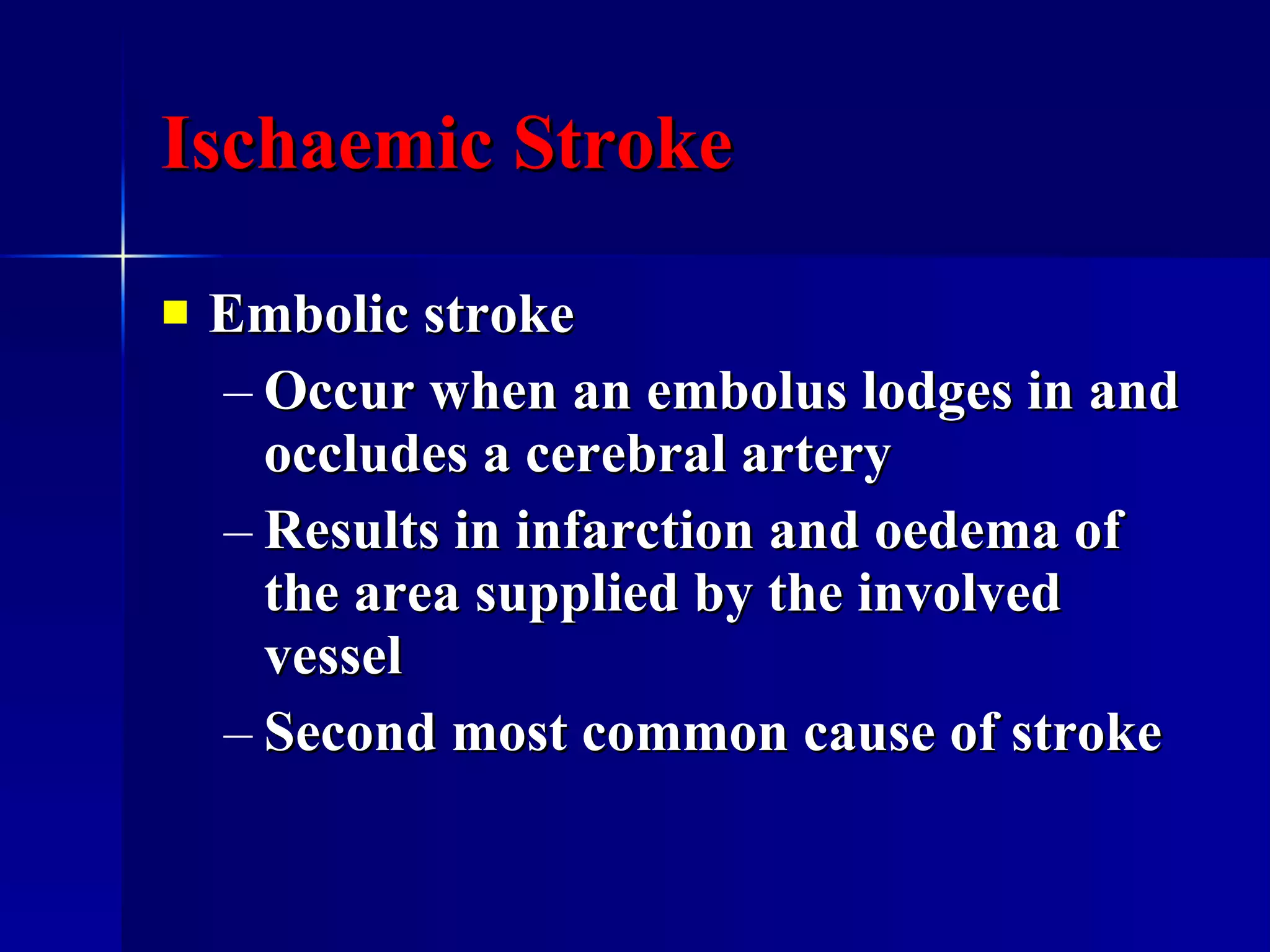 Ischaemic Stroke

Embolic stroke
– Occur when an embolus lodges in and occludes a cerebral artery
– Results in infarction and oedema of the area supplied by the involved vessel
– Second most common cause of stroke